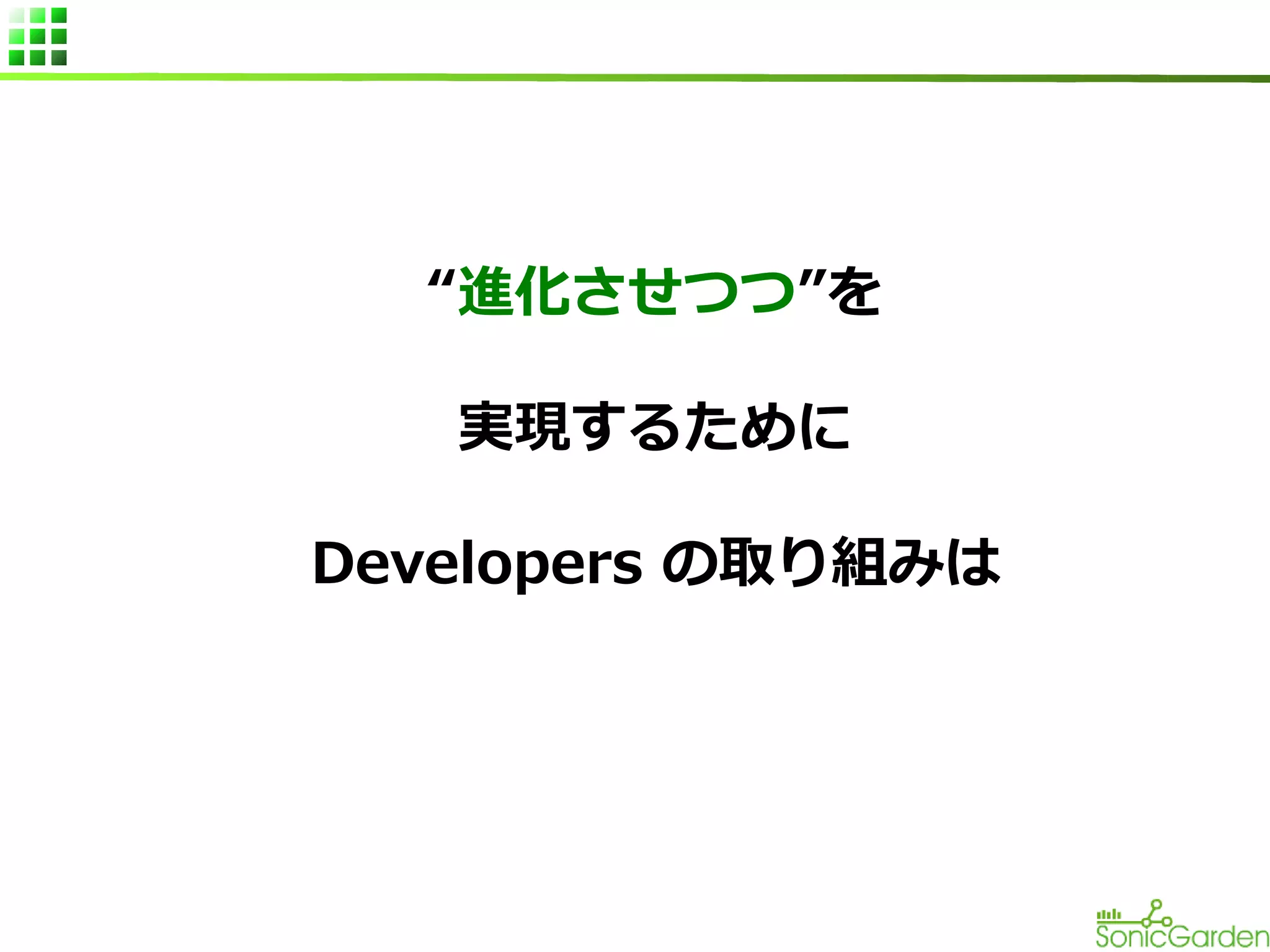 “進化させつつ”を

実現するために

Developers の取り組みは

SonicGarden